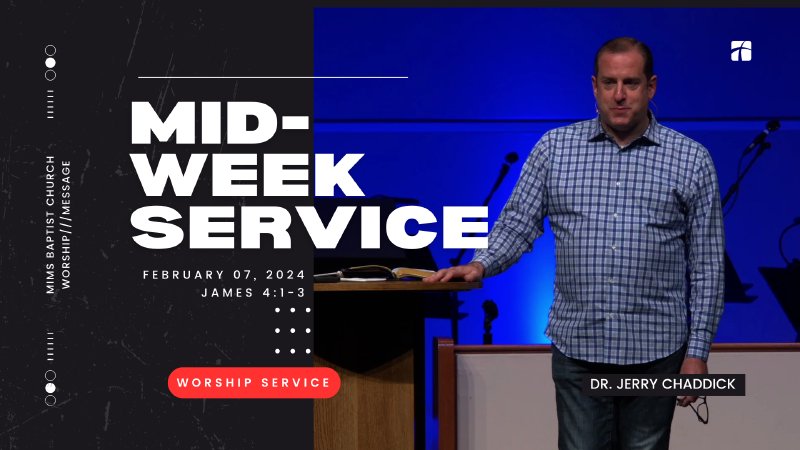 MIMS BAPTIST CHURCH
WORSHIP//MESSAGE

MID-WEEK SERVICE

FEBRUARY 07, 2024
JAMES 4:1-3

WORSHIP SERVICE

DR. JERRY CHADDICK